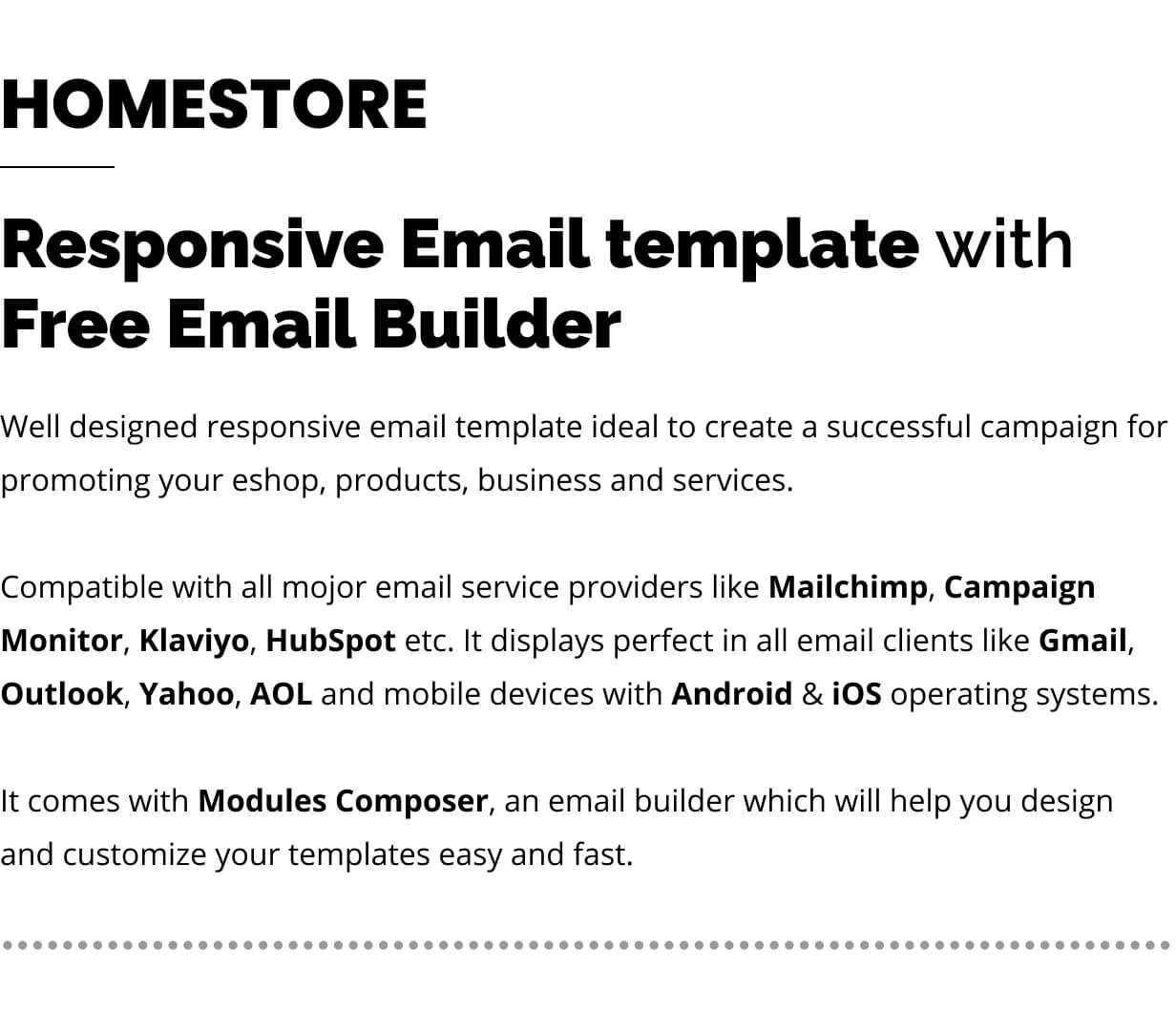 HOMESTORE

Responsive Email template with Free Email Builder

Well designed responsive email template ideal to create a successful campaign for promoting your eshop, products, business and services.

Compatible with all mojor email service providers like Mailchimp, Campaign Monitor, Klaviyo, HubSpot etc. It displays perfect in all email clients like Gmail, Outlook, Yahoo, AOL and mobile devices with Android & iOS operating systems.

It comes with Modules Composer, an email builder which will help you design and customize your templates easy and fast.